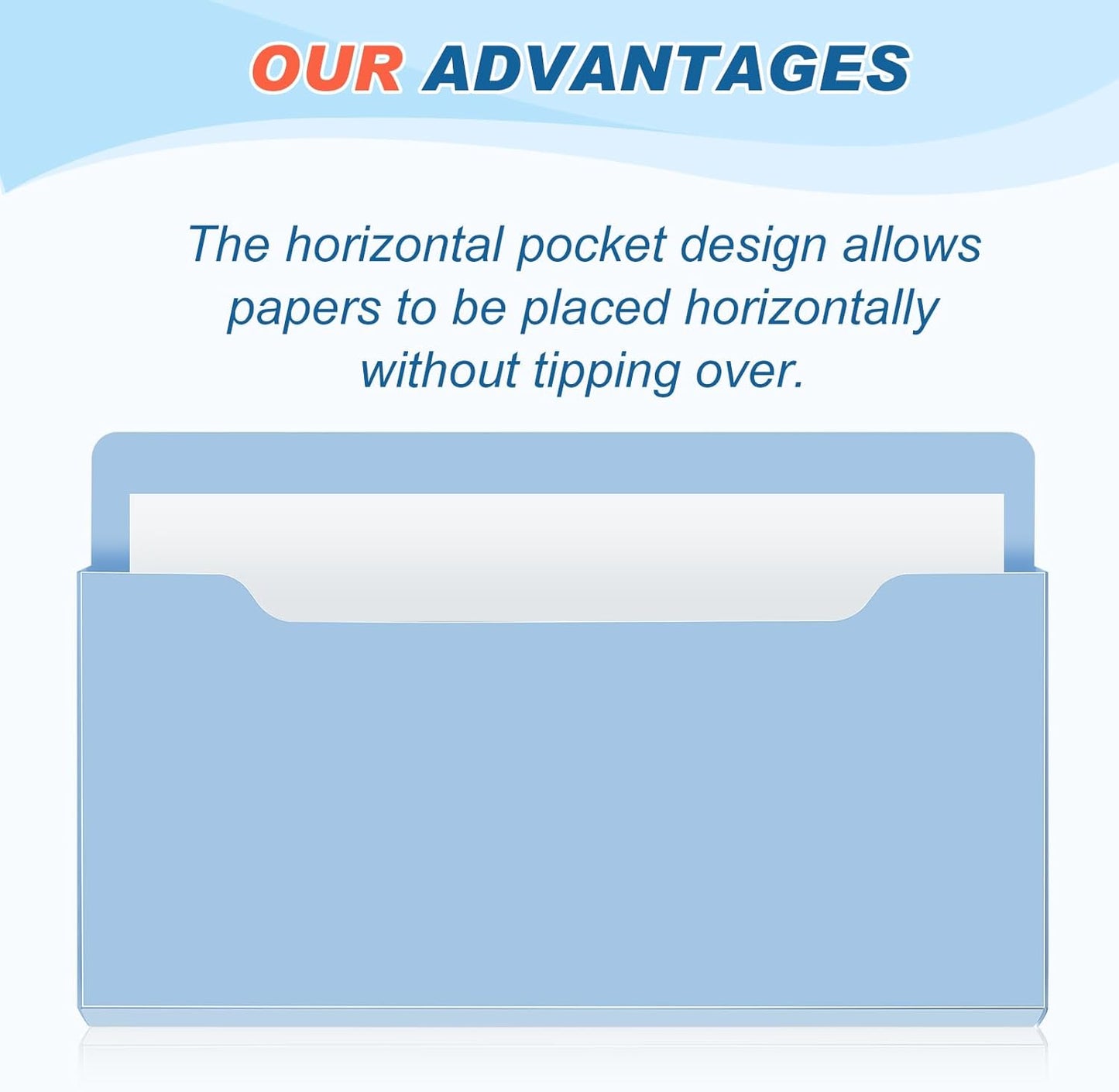 OUR ADVANTAGES

The horizontal pocket design allows papers to be placed horizontally without tipping over.